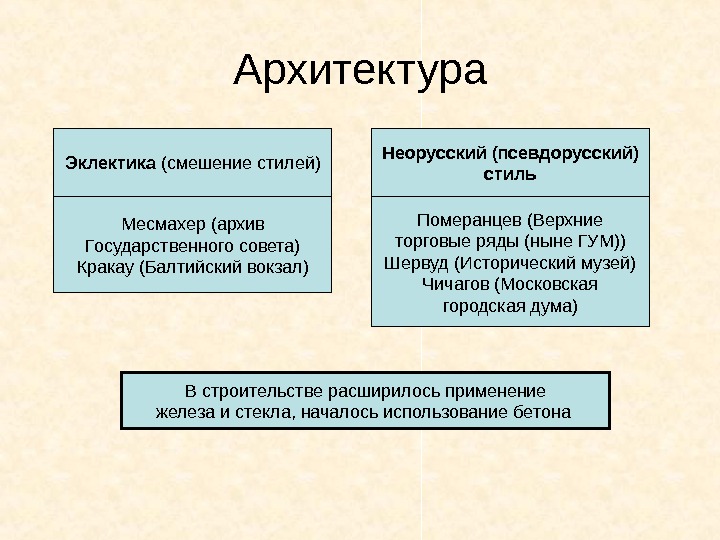 Архитектура

Эклектика (смешение стилей)

Месмахер (архив Государственного совета)
Кракау (Балтийский вокзал)

Неорусский (псевдорусский) стиль

Померанцев (Верхние торговые ряды (ныне ГУМ))
Шервуд (Исторический музей)
Чичагов (Московская городская дума)

В строительстве расширилось применение железа и стекла, началось использование бетона